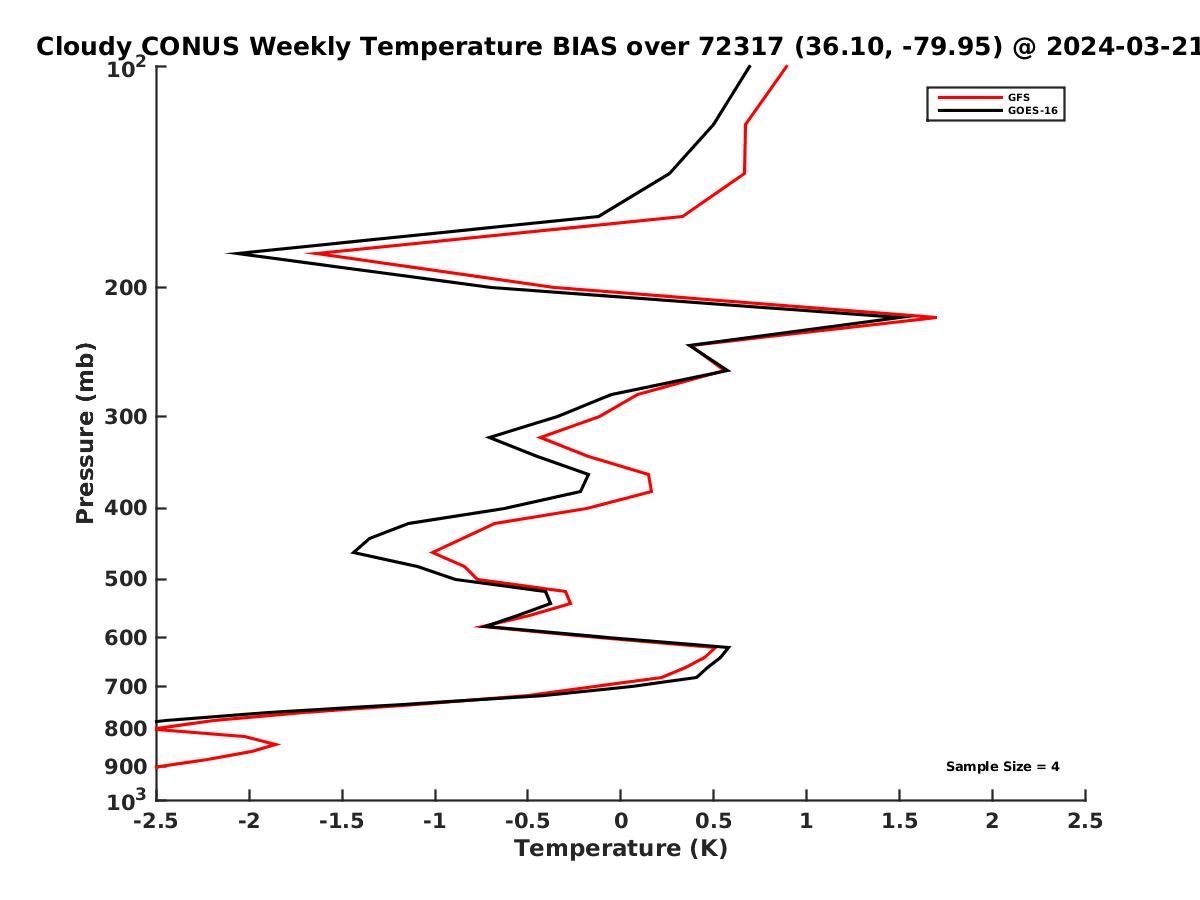 Cloudy CONUS Weekly Temperature BIAS over 72317 (36.10, -79.95) @ 2024-03-21

GFS
GOES-16

Pressure (mb)

$10^2$
200
300
400
500
600
700
800
900
$10^3$

Sample Size = 4

-2.5
-2
-1.5
-1
-0.5
0
0.5
1
1.5
2
2.5

Temperature (K)